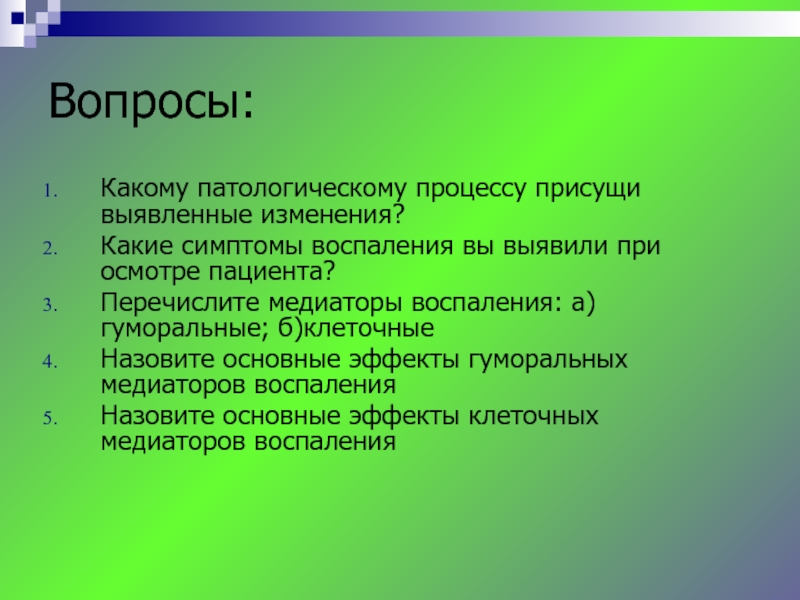 Вопросы:

1. Какому патологическому процессу присущи выявленные изменения?
2. Какие симптомы воспаления вы выявили при осмотре пациента?
3. Перечислите медиаторы воспаления: а) гуморальные; б)клеточные
4. Назовите основные эффекты гуморальных медиаторов воспаления
5. Назовите основные эффекты клеточных медиаторов воспаления